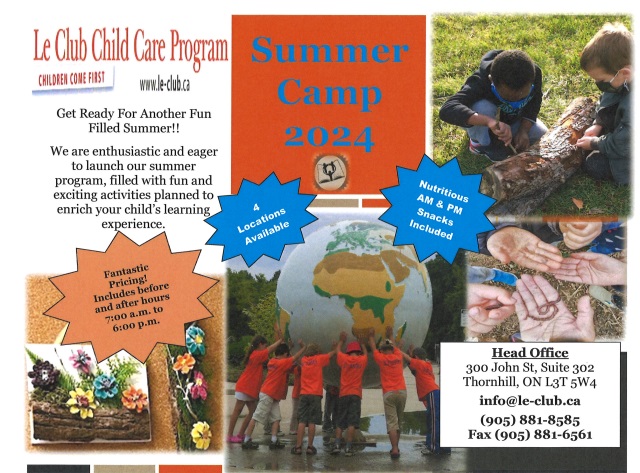 Le Club Child Care Program

CHILDREN COME FIRST

www.le-club.ca

Get Ready For Another Fun Filled Summer!!

We are enthusiastic and eager to launch our summer program, filled with fun and exciting activities planned to enrich your child's learning experience.

Fantastic Pricing! Includes before and after hours 7:00 a.m. to 6:00 p.m.

Summer Camp 2024

4 Locations Available

Nutritious AM & PM Snacks Included

Head Office
300 John St, Suite 302
Thornhill, ON L3T 5W4
info@le-club.ca
(905) 881-8585
Fax (905) 881-6561